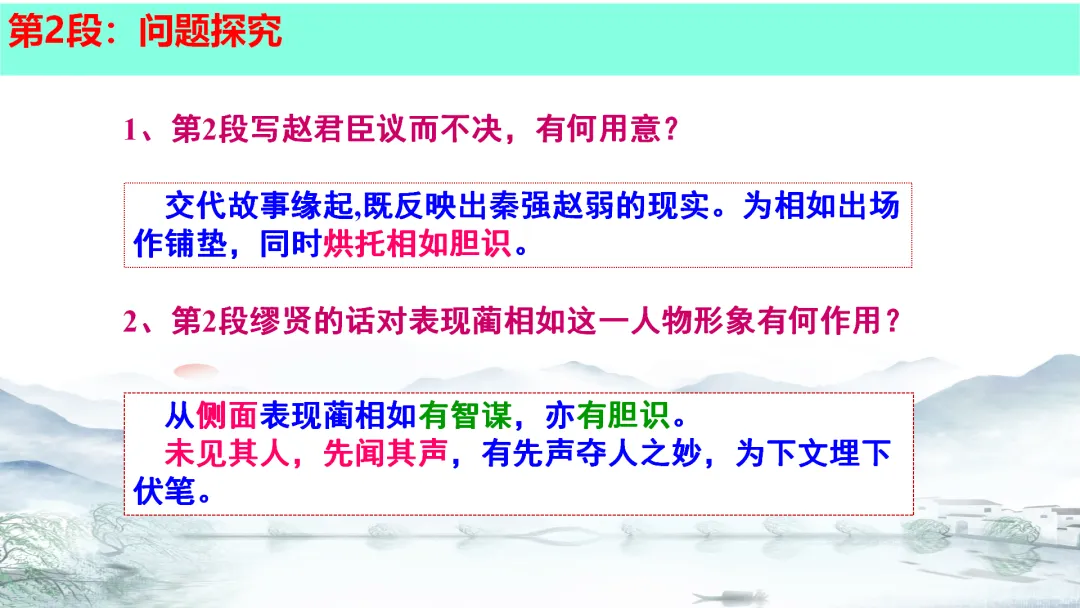 第2段：问题探究

1、第2段写赵君臣议而不决，有何用意？

交代故事缘起,既反映出秦强赵弱的现实。为相如出场作铺垫，同时烘托相如胆识。

2、第2段缪贤的话对表现蔺相如这一人物形象有何作用？

从侧面表现蔺相如有智谋，亦有胆识。
未见其人，先闻其声，有先声夺人之妙，为下文埋下伏笔。